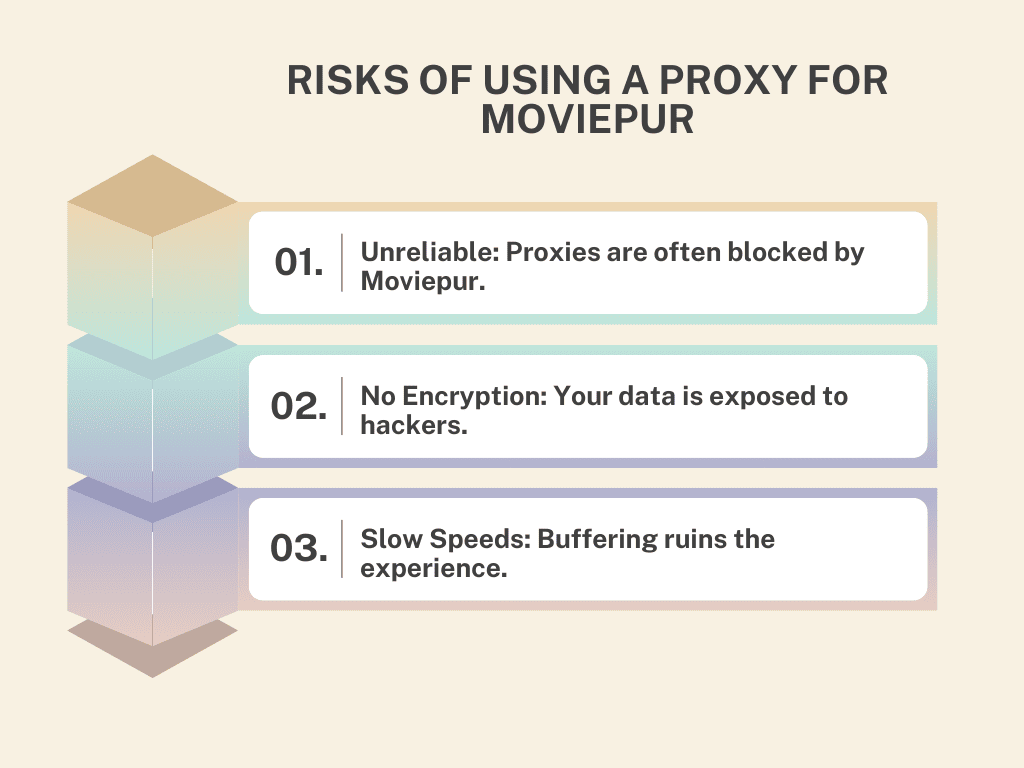 RISKS OF USING A PROXY FOR MOVIEPUR

01. Unreliable: Proxies are often blocked by Moviepur.

02. No Encryption: Your data is exposed to hackers.

03. Slow Speeds: Buffering ruins the experience.